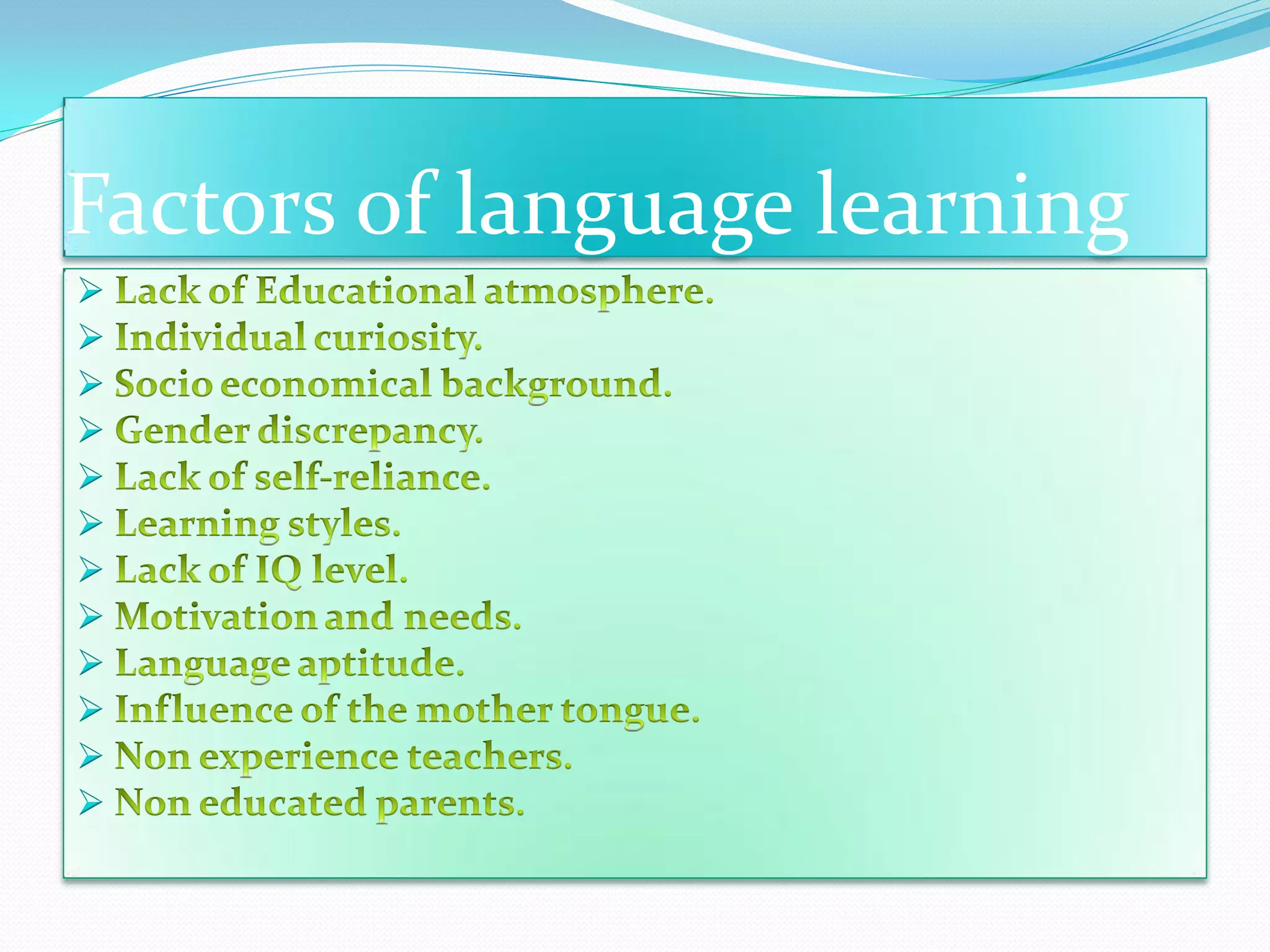 Factors of language learning

➢ Lack of Educational atmosphere.
➢ Individual curiosity.
➢ Socio economical background.
➢ Gender discrepancy.
➢ Lack of self-reliance.
➢ Learning styles.
➢ Lack of IQ level.
➢ Motivation and needs.
➢ Language aptitude.
➢ Influence of the mother tongue.
➢ Non experience teachers.
➢ Non educated parents.